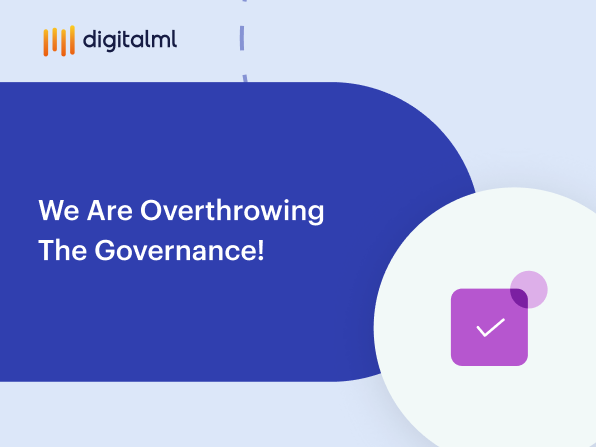 digitalml

We Are Overthrowing The Governance!